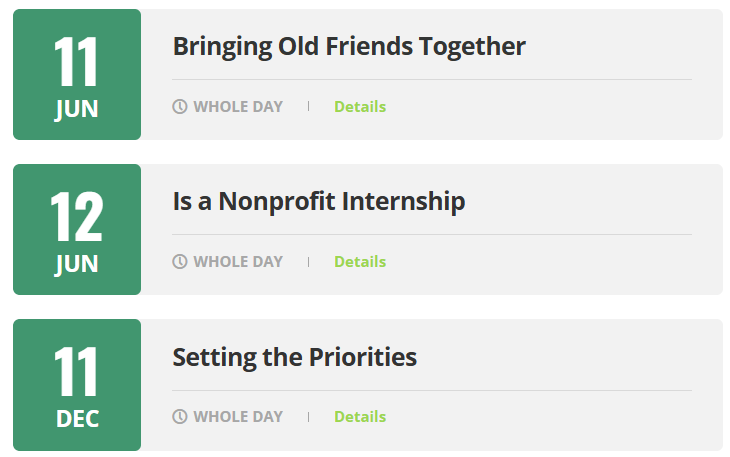 11
JUN

Bringing Old Friends Together

WHOLE DAY | Details

12
JUN

Is a Nonprofit Internship

WHOLE DAY | Details

11
DEC

Setting the Priorities

WHOLE DAY | Details